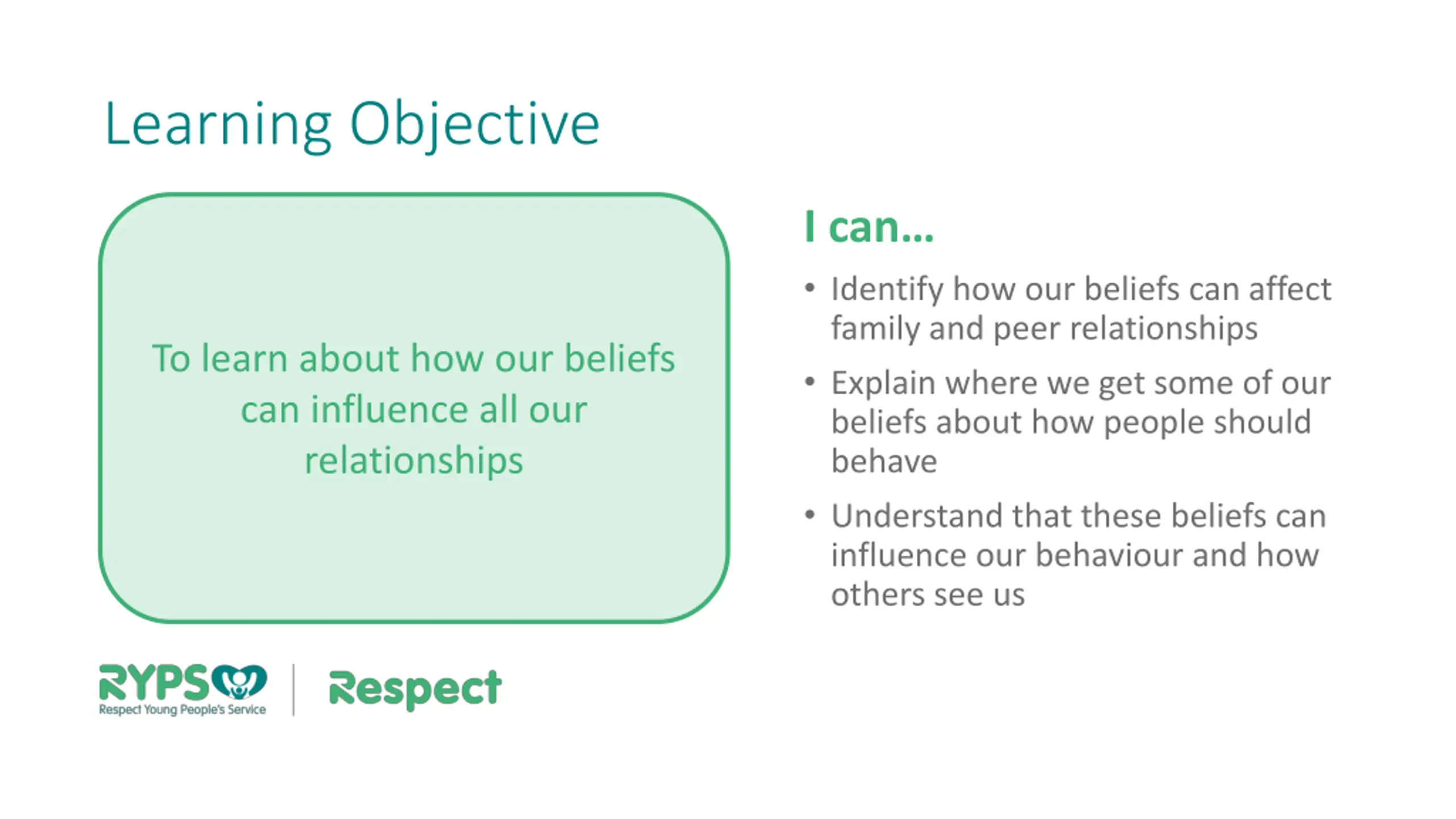 Learning Objective

To learn about how our beliefs can influence all our relationships

I can...

• Identify how our beliefs can affect family and peer relationships
• Explain where we get some of our beliefs about how people should behave
• Understand that these beliefs can influence our behaviour and how others see us

RYPS
Respect Young People's Service

Respect